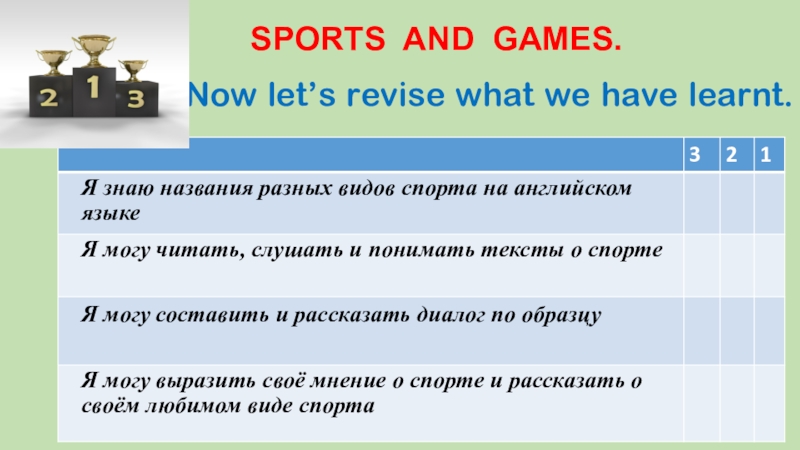 2 1 3

SPORTS AND GAMES.

Now let's revise what we have learnt.

| | 3 | 2 | 1 |
|---|---|---|---|
| Я знаю названия разных видов спорта на английском языке | | | |
| Я могу читать, слушать и понимать тексты о спорте | | | |
| Я могу составить и рассказать диалог по образцу | | | |
| Я могу выразить своё мнение о спорте и рассказать о своём любимом виде спорта | | | |